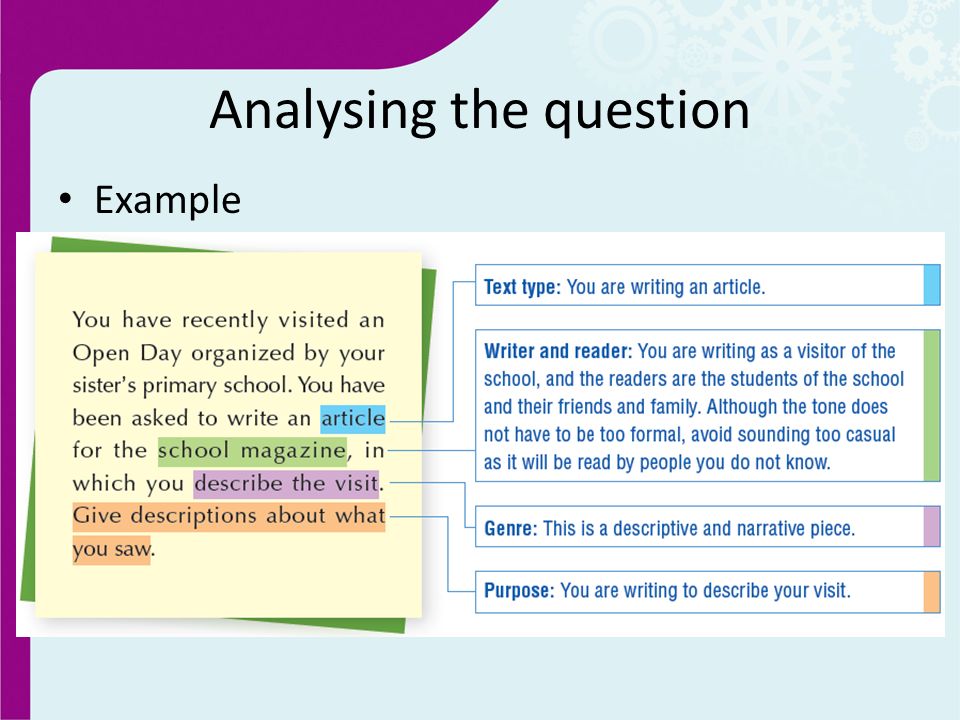 Analysing the question

• Example

You have recently visited an Open Day organized by your sister's primary school. You have been asked to write an article for the school magazine, in which you describe the visit. Give descriptions about what you saw.

Text type: You are writing an article.

Writer and reader: You are writing as a visitor of the school, and the readers are the students of the school and their friends and family. Although the tone does not have to be too formal, avoid sounding too casual as it will be read by people you do not know.

Genre: This is a descriptive and narrative piece.

Purpose: You are writing to describe your visit.